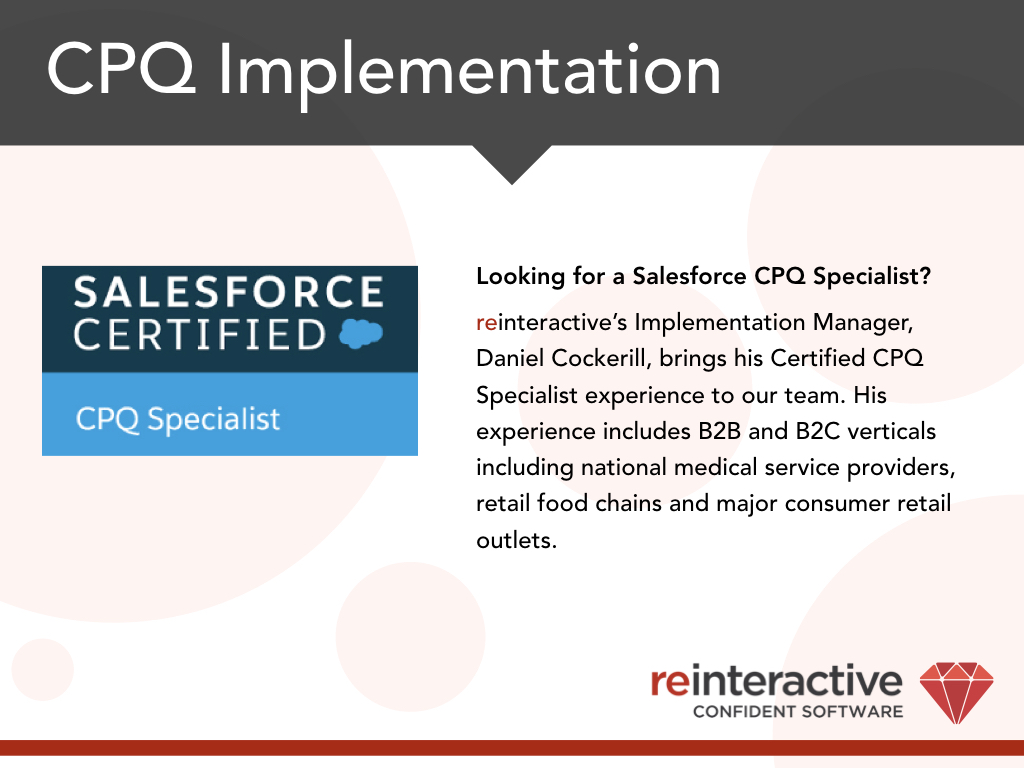 CPQ Implementation

SALESFORCE CERTIFIED

CPQ Specialist

Looking for a Salesforce CPQ Specialist?

reinteractive's Implementation Manager, Daniel Cockerill, brings his Certified CPQ Specialist experience to our team. His experience includes B2B and B2C verticals including national medical service providers, retail food chains and major consumer retail outlets.

reinteractive
CONFIDENT SOFTWARE